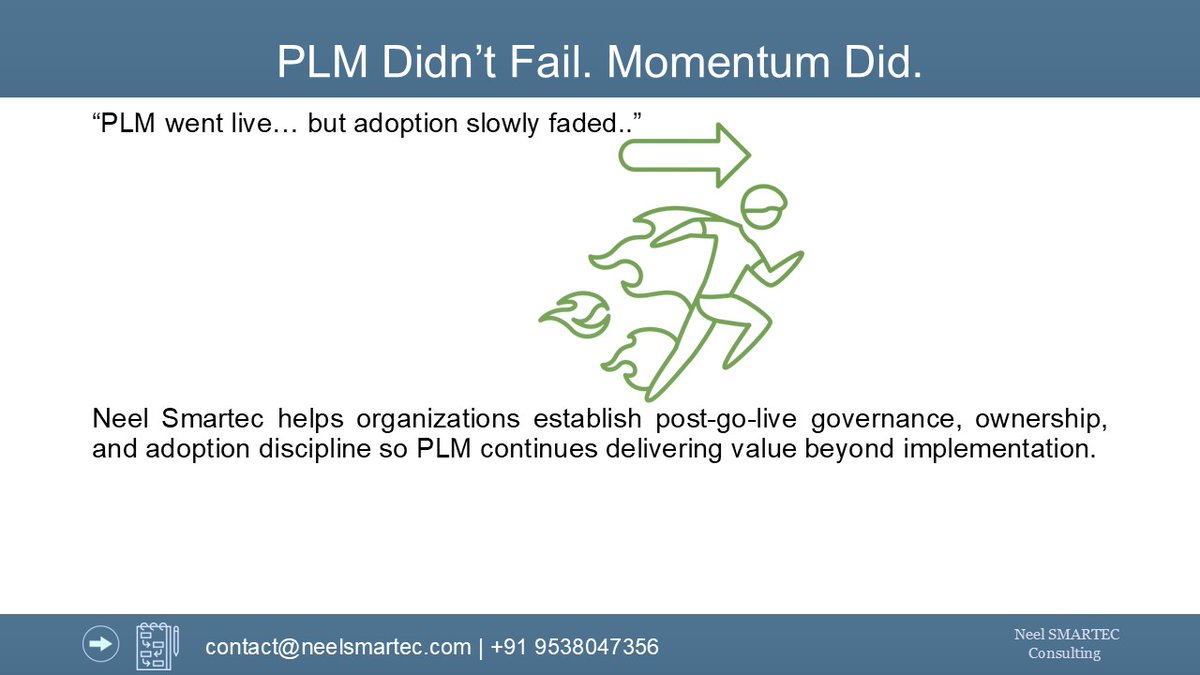 PLM Didn’t Fail. Momentum Did.

“PLM went live… but adoption slowly faded..”

Neel Smartec helps organizations establish post-go-live governance, ownership, and adoption discipline so PLM continues delivering value beyond implementation.

contact@neelsmartec.com | +91 9538047356

Neel SMARTEC Consulting